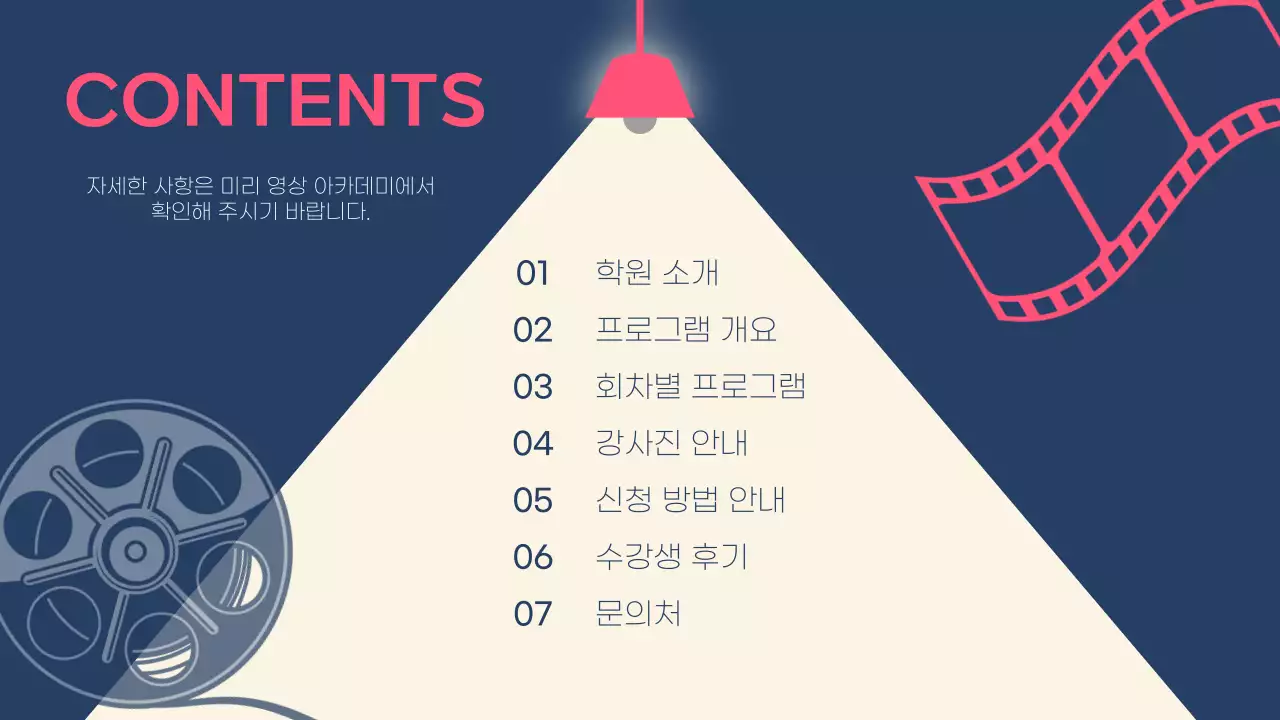 CONTENTS

자세한 사항은 미리 영상 아카데미에서 확인해 주시기 바랍니다.

01 학원 소개
02 프로그램 개요
03 회차별 프로그램
04 강사진 안내
05 신청 방법 안내
06 수강생 후기
07 문의처